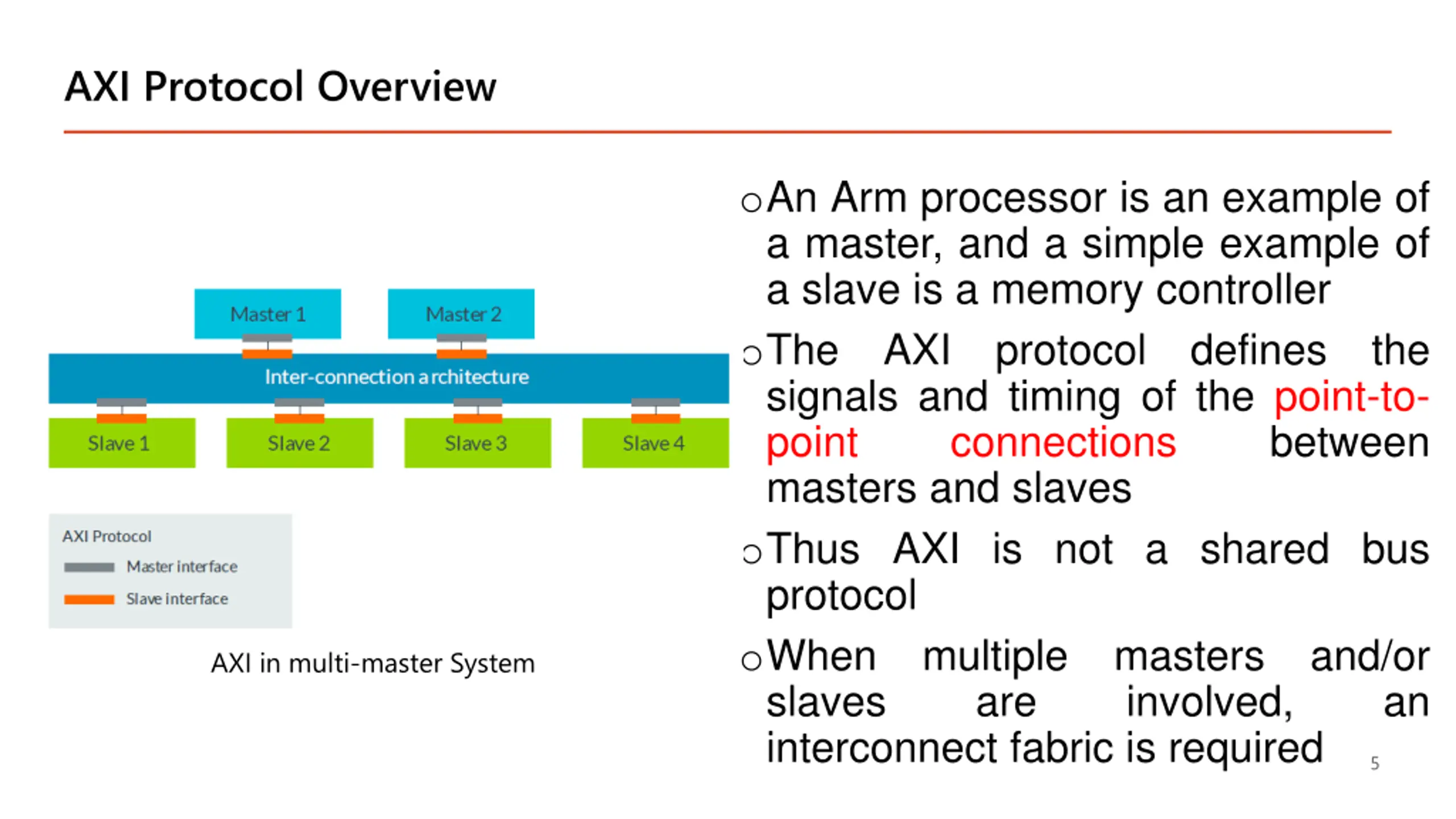 AXI Protocol Overview

Master 1

Master 2

Inter-connection architecture

Slave 1

Slave 2

Slave 3

Slave 4

AXI Protocol

Master interface

Slave interface

AXI in multi-master System

○ An Arm processor is an example of a master, and a simple example of a slave is a memory controller

○ The AXI protocol defines the signals and timing of the point-to-point connections between masters and slaves

○ Thus AXI is not a shared bus protocol

○ When multiple masters and/or slaves are involved, an interconnect fabric is required

5